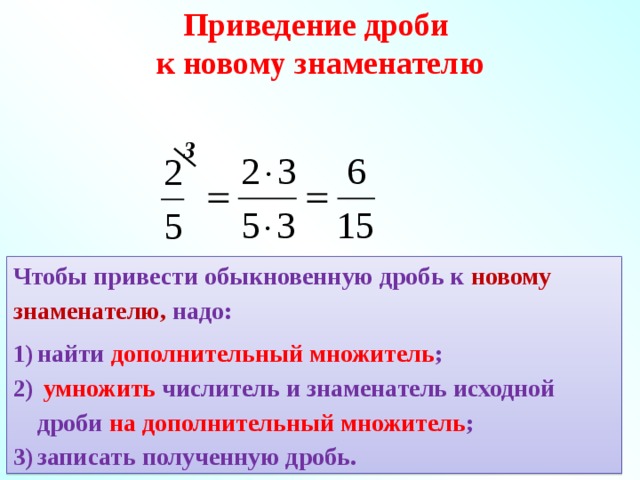 Приведение дроби к новому знаменателю

$\frac{2}{5}^{\backslash 3} = \frac{2 \cdot 3}{5 \cdot 3} = \frac{6}{15}$

Чтобы привести обыкновенную дробь к новому знаменателю, надо:

1) найти дополнительный множитель;
2) умножить числитель и знаменатель исходной дроби на дополнительный множитель;
3) записать полученную дробь.